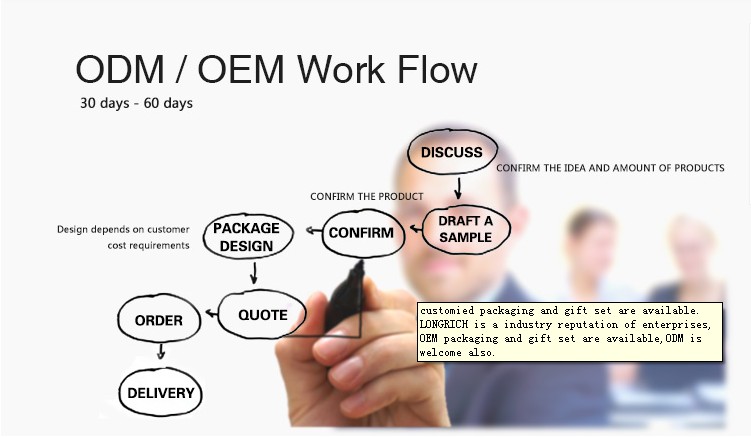 ODM / OEM Work Flow
30 days - 60 days

DISCUSS
CONFIRM THE IDEA AND AMOUNT OF PRODUCTS

DRAFT A SAMPLE

CONFIRM THE PRODUCT
CONFIRM

PACKAGE DESIGN
Design depends on customer cost requirements

QUOTE

ORDER

DELIVERY

customied packaging and gift set are available. LONGRICH is a industry reputation of enterprises, OEM packaging and gift set are available,ODM is welcome also.